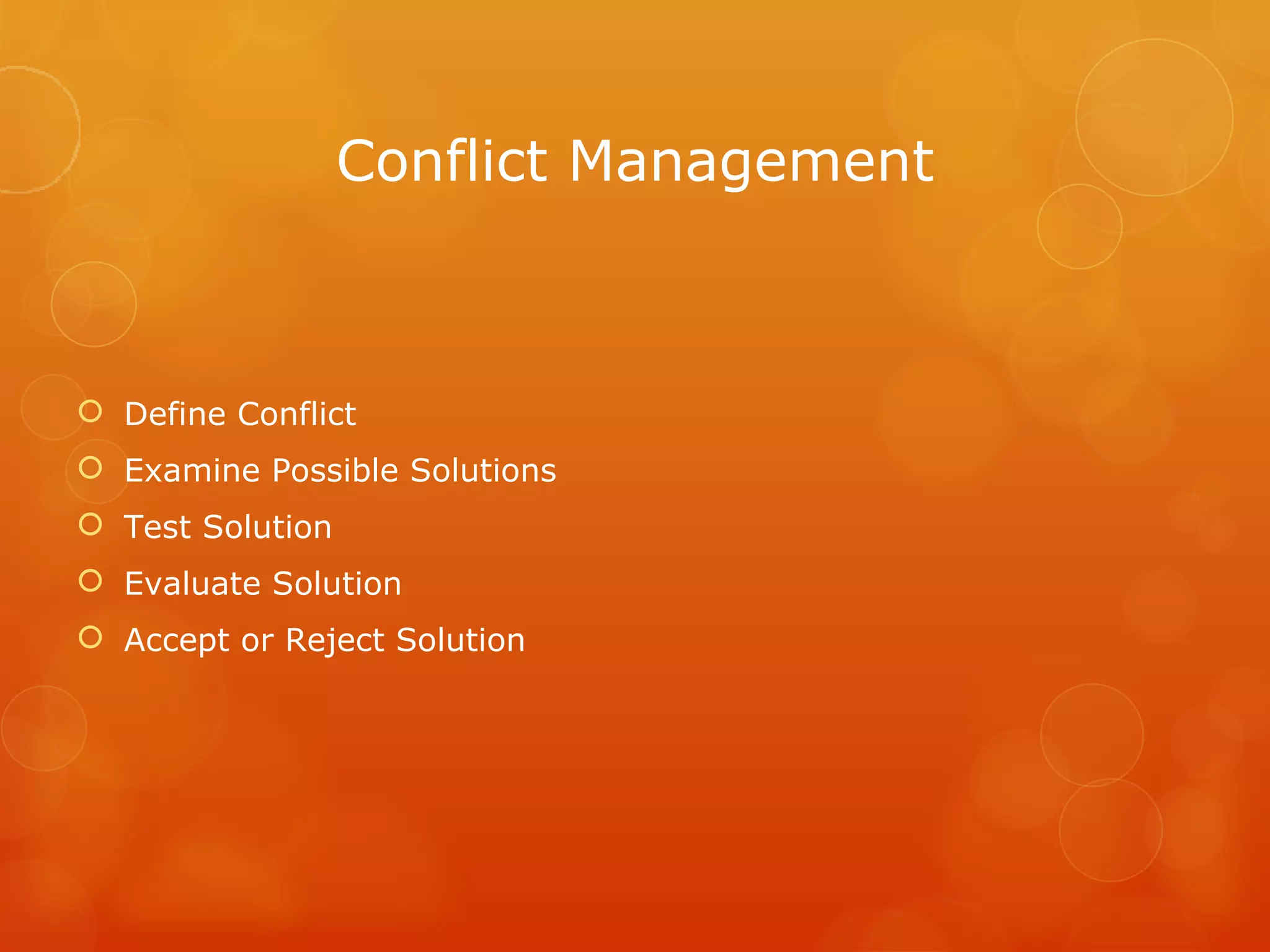 Conflict Management

Define Conflict
Examine Possible Solutions
Test Solution
Evaluate Solution
Accept or Reject Solution